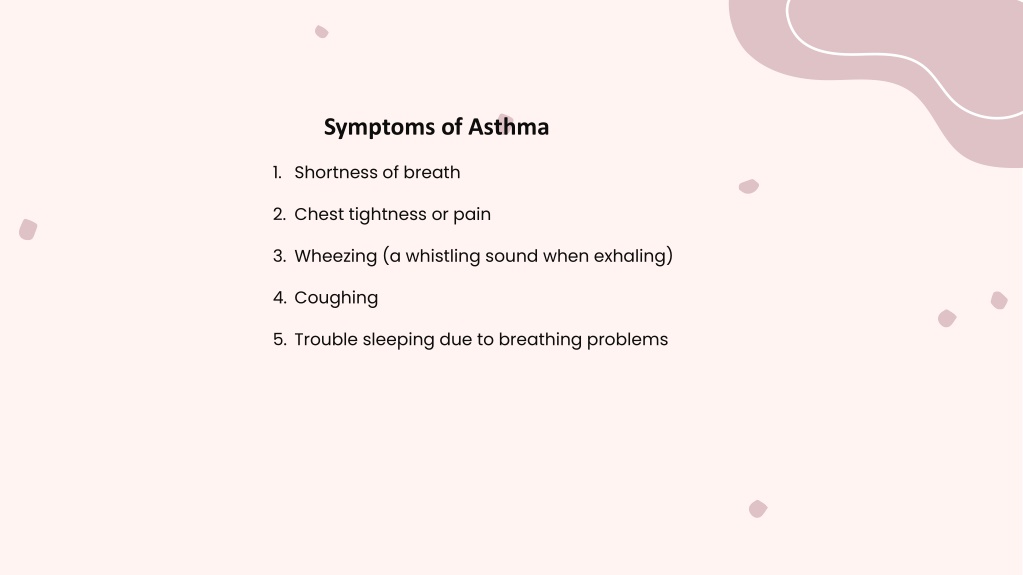 Symptoms of Asthma

1. Shortness of breath
2. Chest tightness or pain
3. Wheezing (a whistling sound when exhaling)
4. Coughing
5. Trouble sleeping due to breathing problems